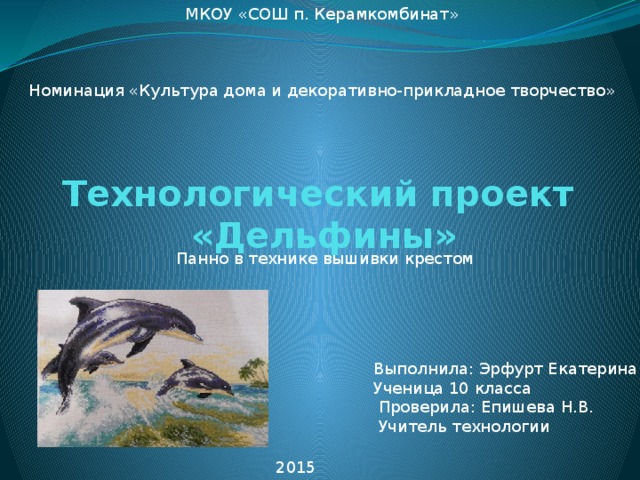 МКОУ «СОШ п. Керамкомбинат»

Номинация «Культура дома и декоративно-прикладное творчество»

Технологический проект «Дельфины»

Панно в технике вышивки крестом

Выполнила: Эрфурт Екатерина
Ученица 10 класса
Проверила: Епишева Н.В.
Учитель технологии

2015